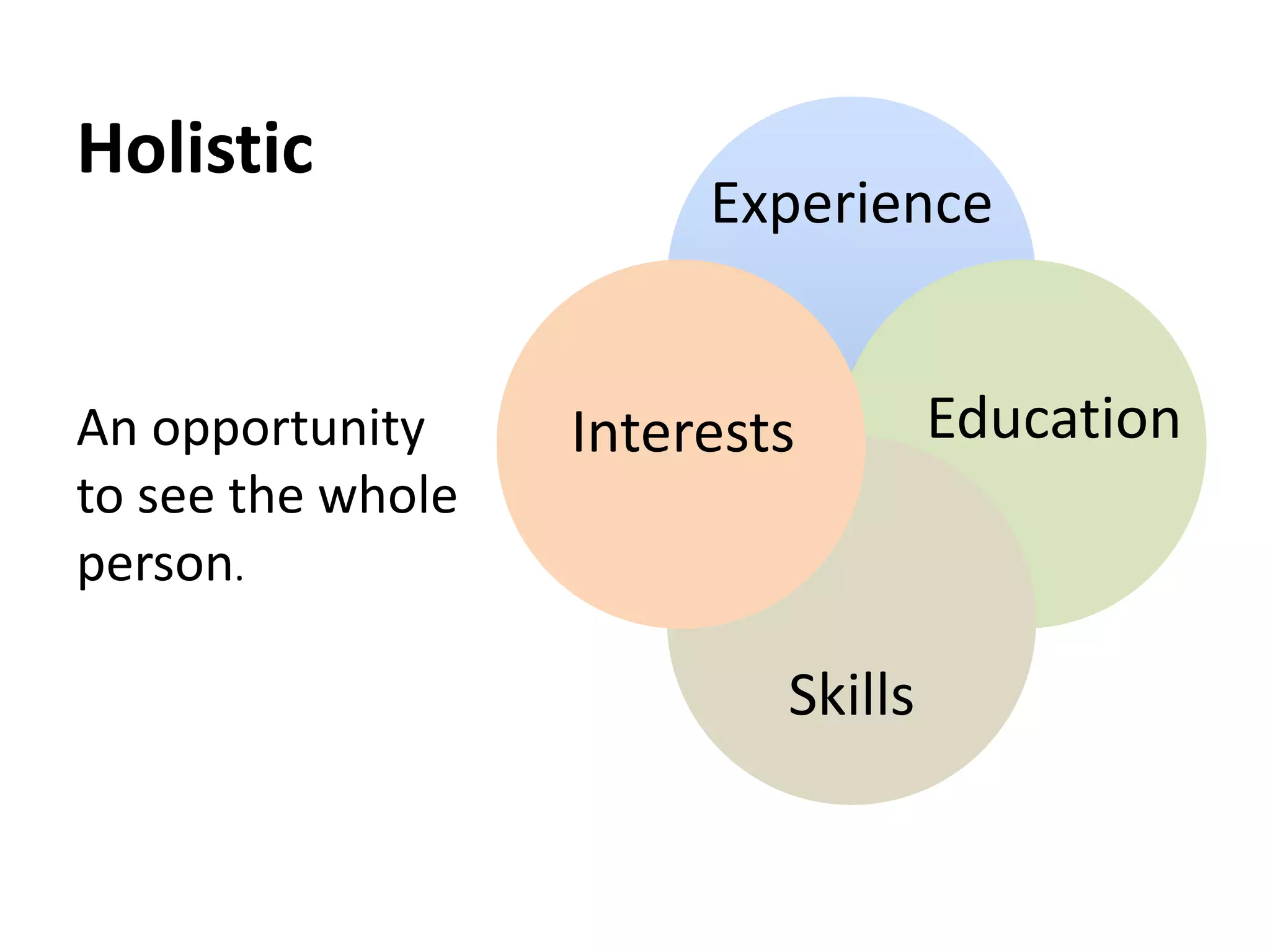 Holistic

An opportunity to see the whole person.

Experience

Interests

Education

Skills